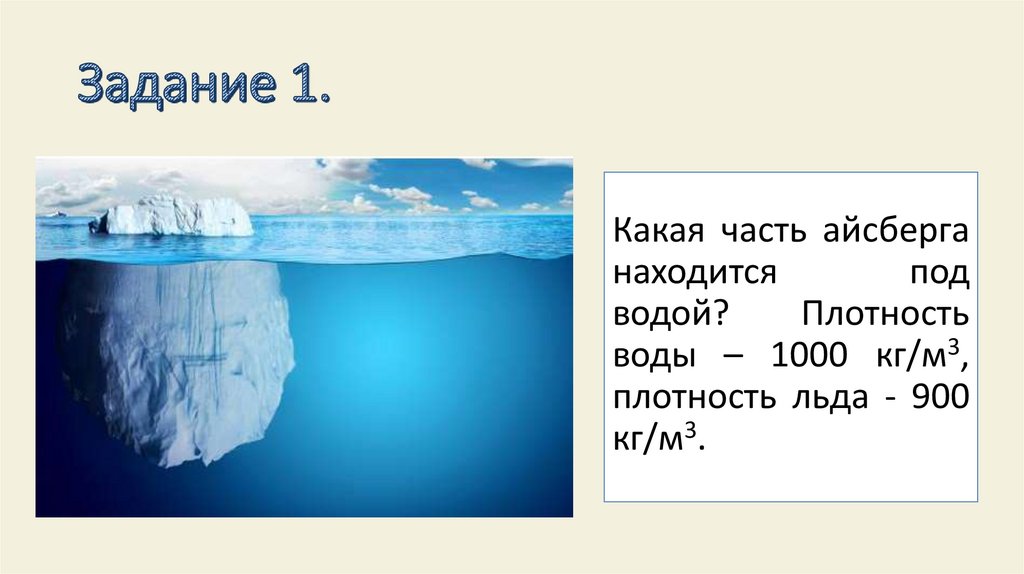 Задание 1.

Какая часть айсберга находится под водой? Плотность воды – 1000 кг/м$^3$, плотность льда - 900 кг/м$^3$.